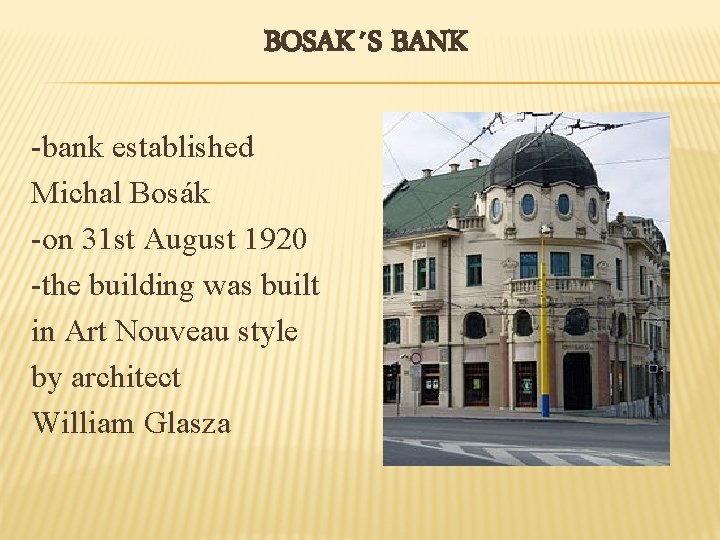 BOSAK´S BANK

-bank established Michal Bosák
-on 31st August 1920
-the building was built in Art Nouveau style by architect William Glasza